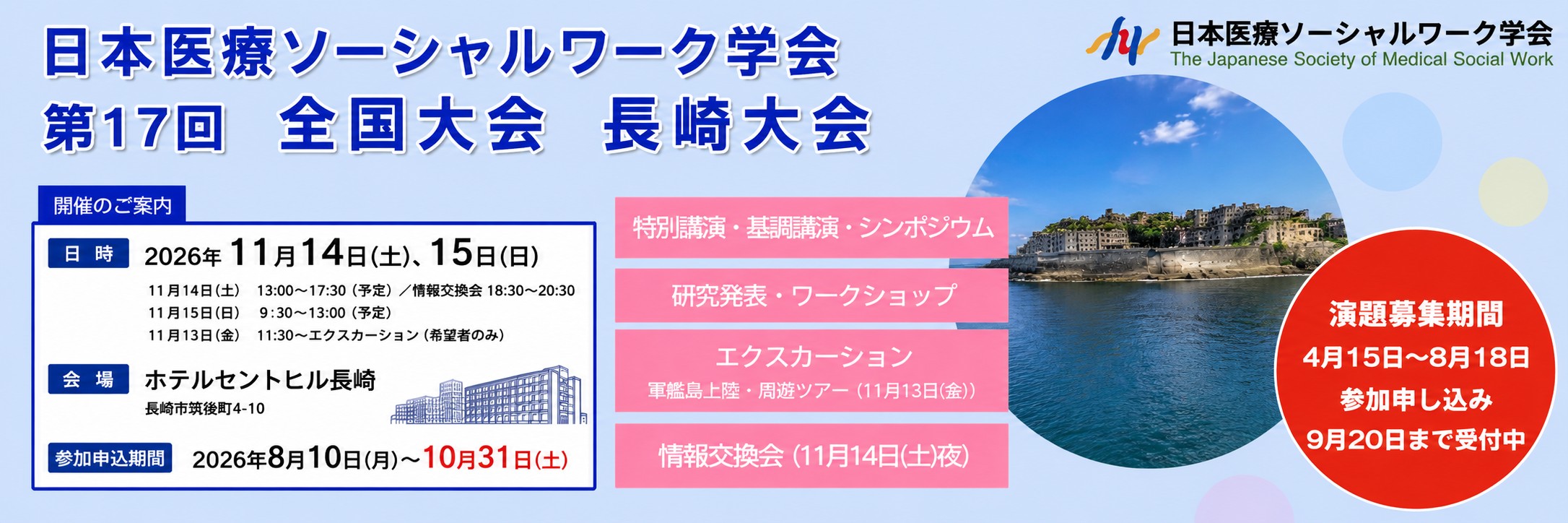 日本医療ソーシャルワーク学会
第17回 全国大会 長崎大会

日本医療ソーシャルワーク学会
The Japanese Society of Medical Social Work

開催のご案内

日 時 2026年11月14日(土)、15日(日)
11月14日(土) 13:00～17:30（予定）／情報交換会 18:30～20:30
11月15日(日) 9:30～13:00（予定）
11月13日(金) 11:30～エクスカーション（希望者のみ）

会 場 ホテルセントヒル長崎
長崎市筑後町4-10

参加申込期間 2026年8月10日(月)～10月31日(土)

特別講演・基調講演・シンポジウム

研究発表・ワークショップ

エクスカーション
軍艦島上陸・周遊ツアー（11月13日(金)）

情報交換会（11月14日(土)夜）

演題募集期間
4月15日～8月18日
参加申し込み
9月20日まで受付中